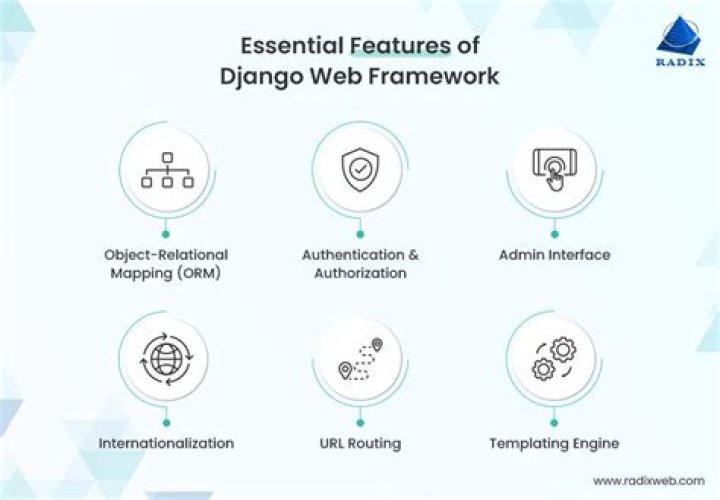 Essential Features of Django Web Framework

RADIX

Object-Relational Mapping (ORM)

Authentication & Authorization

Admin Interface

Internationalization

URL Routing

Templating Engine

www.radixweb.com